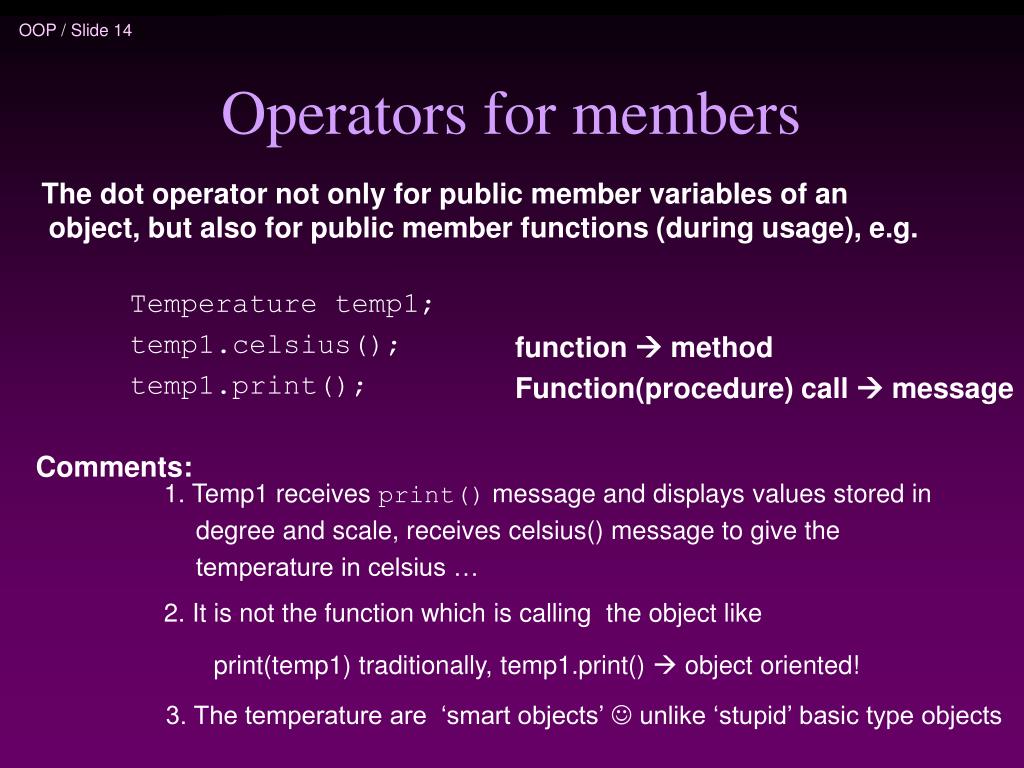 OOP / Slide 14

Operators for members

The dot operator not only for public member variables of an object, but also for public member functions (during usage), e.g.

Temperature temp1;
temp1.celsius();
temp1.print();

function → method
Function(procedure) call → message

Comments:

1. Temp1 receives print() message and displays values stored in degree and scale, receives celsius() message to give the temperature in celsius …

2. It is not the function which is calling the object like

print(temp1) traditionally, temp1.print() → object oriented!

3. The temperature are ‘smart objects’ ☺ unlike ‘stupid’ basic type objects